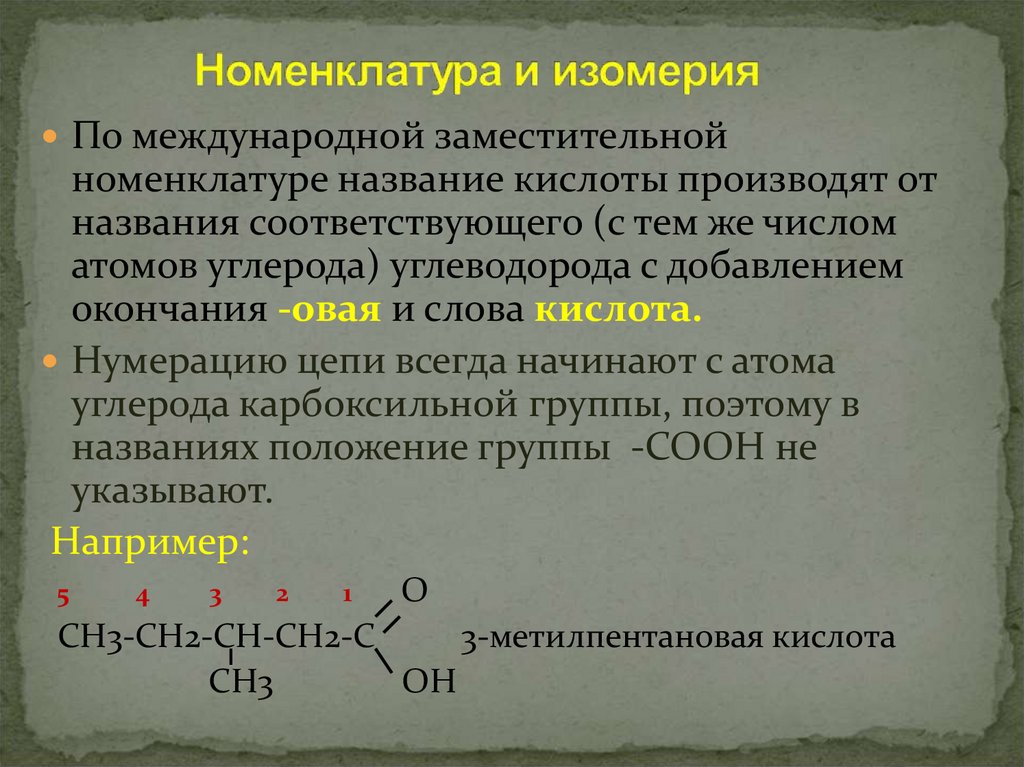 Номенклатура и изомерия

По международной заместительной номенклатуре название кислоты производят от названия соответствующего (с тем же числом атомов углерода) углеводорода с добавлением окончания -овая и слова кислота.

Нумерацию цепи всегда начинают с атома углерода карбоксильной группы, поэтому в названиях положение группы -COOH не указывают.

Например:

5 4 3 2 1 O
CH3-CH2-CH-CH2-C 3-метилпентановая кислота
CH3 OH